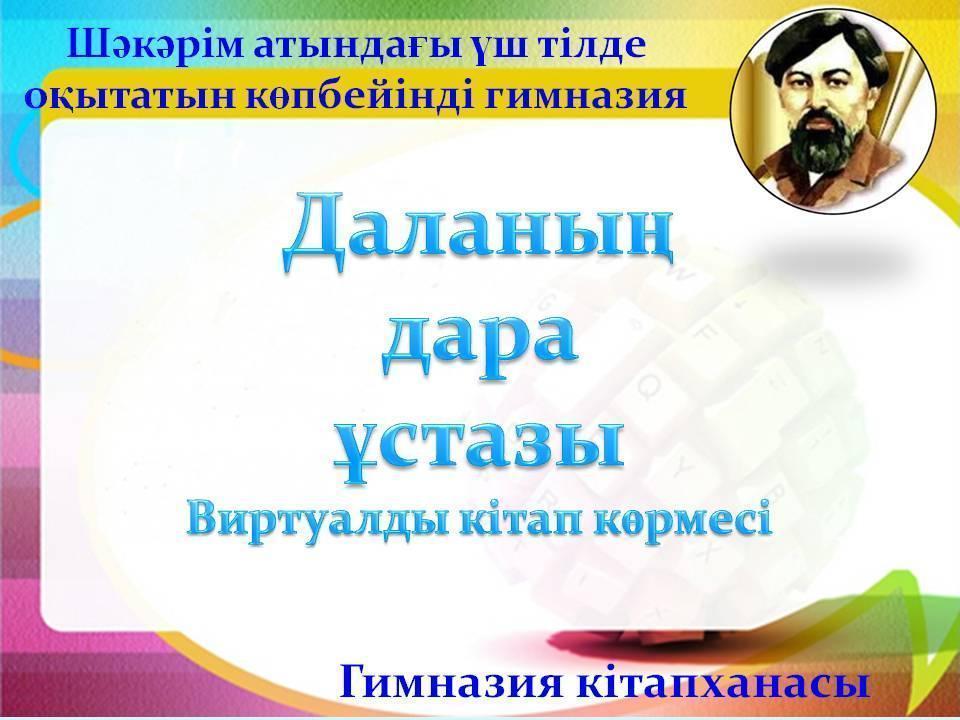 Шәкәрім атындағы үш тілде оқытатын көпбейінді гимназия

Даланың дара ұстазы

Виртуалды кітап көрмесі

Гимназия кітапханасы